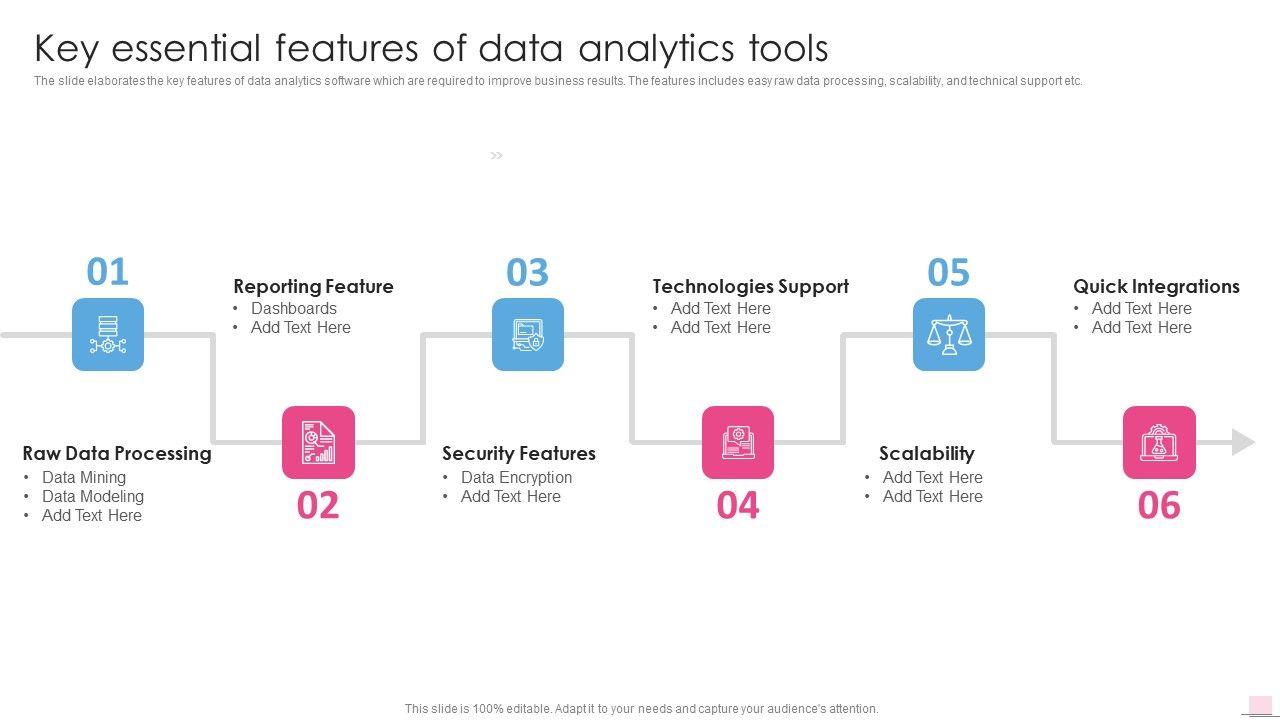 Key essential features of data analytics tools

The slide elaborates the key features of data analytics software which are required to improve business results. The features includes easy raw data processing, scalability, and technical support etc.

01

Raw Data Processing
• Data Mining
• Data Modeling
• Add Text Here

Reporting Feature
• Dashboards
• Add Text Here

02

03

Security Features
• Data Encryption
• Add Text Here

Technologies Support
• Add Text Here
• Add Text Here

04

05

Scalability
• Add Text Here
• Add Text Here

Quick Integrations
• Add Text Here
• Add Text Here

06

This slide is 100% editable. Adapt it to your needs and capture your audience's attention.